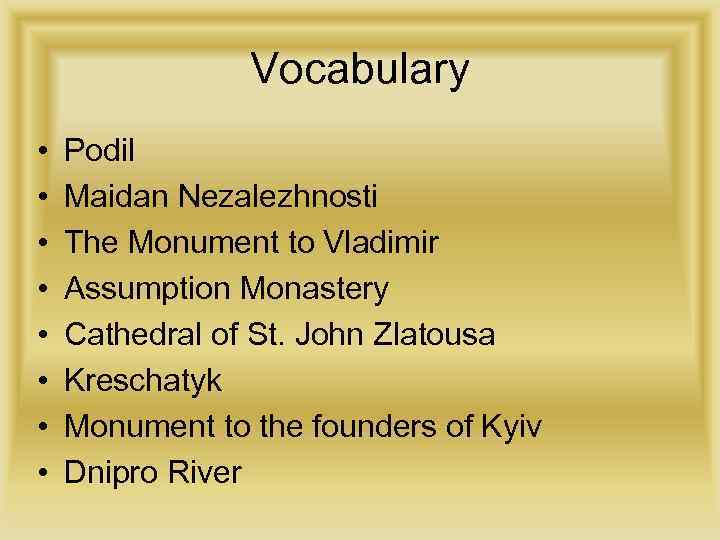 Vocabulary

• Podil
• Maidan Nezalezhnosti
• The Monument to Vladimir
• Assumption Monastery
• Cathedral of St. John Zlatousa
• Kreschatyk
• Monument to the founders of Kyiv
• Dnipro River